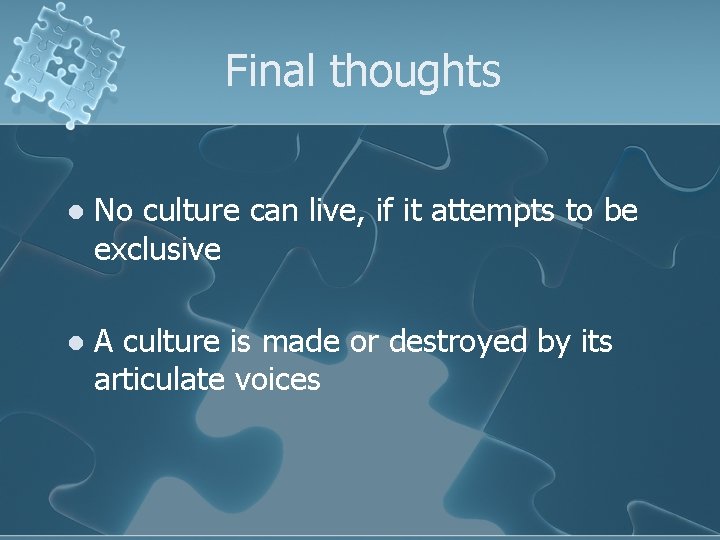 Final thoughts

- No culture can live, if it attempts to be exclusive

- A culture is made or destroyed by its articulate voices